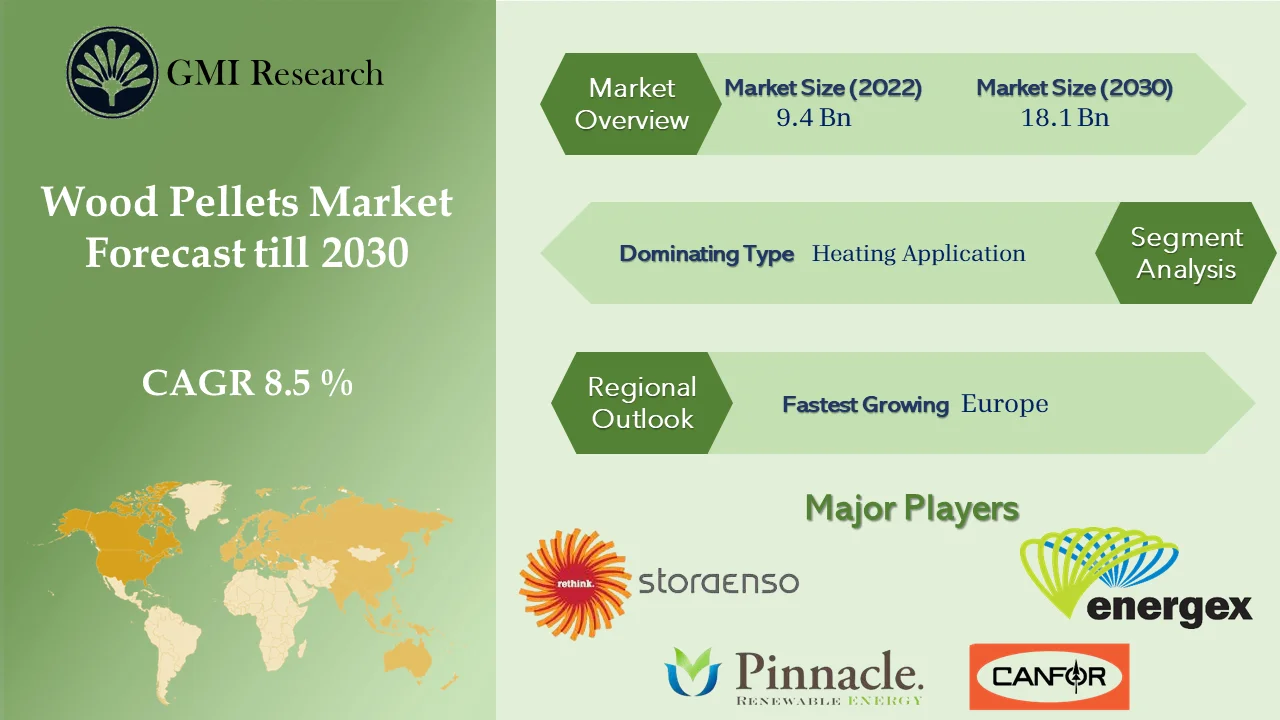 GMI Research

Wood Pellets Market Forecast till 2030

CAGR 8.5 %

Market Overview

Market Size (2022)
9.4 Bn

Market Size (2030)
18.1 Bn

Dominating Type Heating Application

Segment Analysis

Regional Outlook

Fastest Growing Europe

Major Players

rethink. storaenso

energex

Pinnacle. RENEWABLE ENERGY

CANFOR